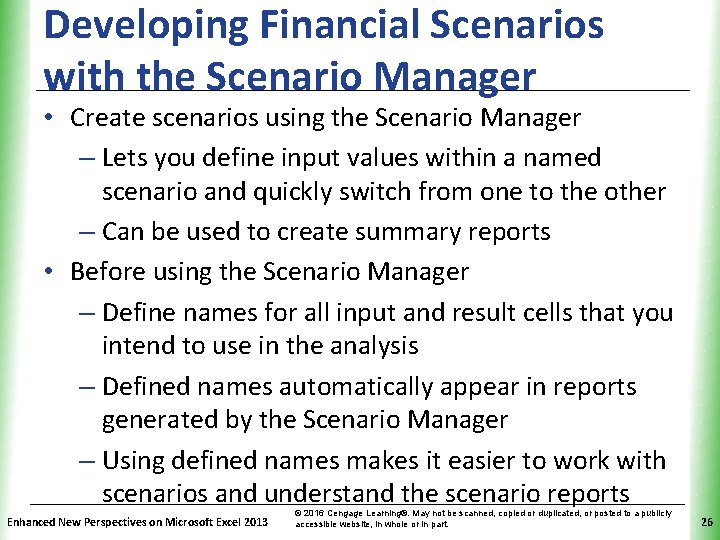 Developing Financial Scenarios with the Scenario Manager

• Create scenarios using the Scenario Manager
– Lets you define input values within a named scenario and quickly switch from one to the other
– Can be used to create summary reports
• Before using the Scenario Manager
– Define names for all input and result cells that you intend to use in the analysis
– Defined names automatically appear in reports generated by the Scenario Manager
– Using defined names makes it easier to work with scenarios and understand the scenario reports

Enhanced New Perspectives on Microsoft Excel 2013

© 2016 Cengage Learning®. May not be scanned, copied or duplicated, or posted to a publicly accessible website, in whole or in part.

26